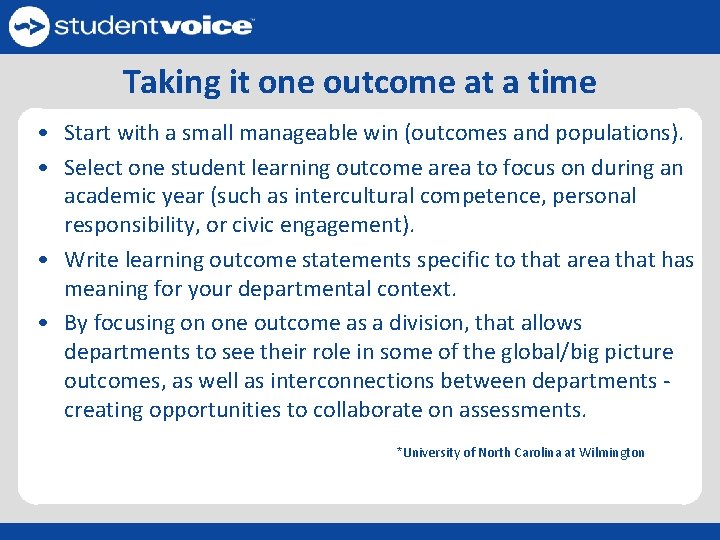 studentvoice

Taking it one outcome at a time

• Start with a small manageable win (outcomes and populations).

• Select one student learning outcome area to focus on during an academic year (such as intercultural competence, personal responsibility, or civic engagement).

• Write learning outcome statements specific to that area that has meaning for your departmental context.

• By focusing on one outcome as a division, that allows departments to see their role in some of the global/big picture outcomes, as well as interconnections between departments - creating opportunities to collaborate on assessments.

*University of North Carolina at Wilmington